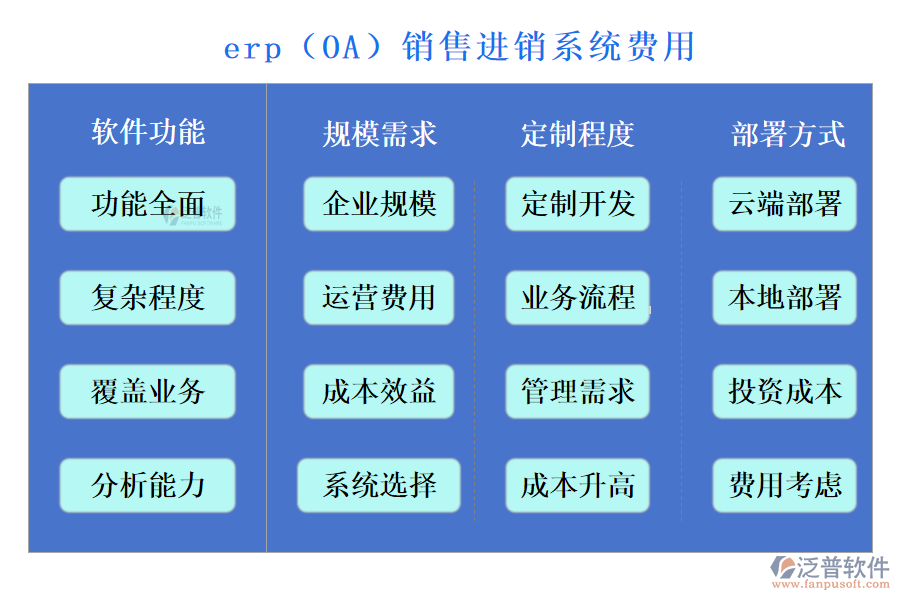 erp（OA）销售进销系统费用

软件功能

功能全面

复杂程度

覆盖业务

分析能力

规模需求

企业规模

运营费用

成本效益

系统选择

定制程度

定制开发

业务流程

管理需求

成本升高

部署方式

云端部署

本地部署

投资成本

费用考虑

泛普软件
www.fanpusoft.com